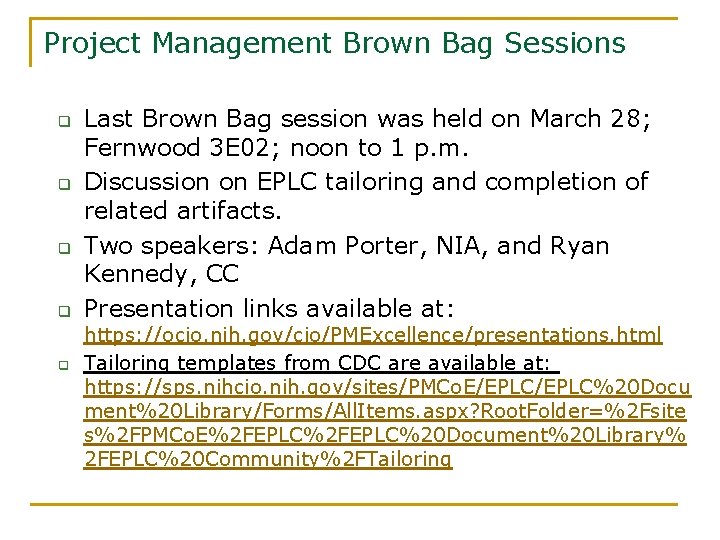 Project Management Brown Bag Sessions

Last Brown Bag session was held on March 28; Fernwood 3E02; noon to 1 p.m.

Discussion on EPLC tailoring and completion of related artifacts.

Two speakers: Adam Porter, NIA, and Ryan Kennedy, CC

Presentation links available at: https://ocio.nih.gov/cio/PMExcellence/presentations.html

Tailoring templates from CDC are available at: https://sps.nihcio.nih.gov/sites/PMCoE/EPLC/EPLC%20Document%20Library/Forms/AllItems.aspx?RootFolder=%2Fsites%2FPMCoE%2FEPLC%2FEPLC%20Document%20Library%2FEPLC%20Community%2FTailoring